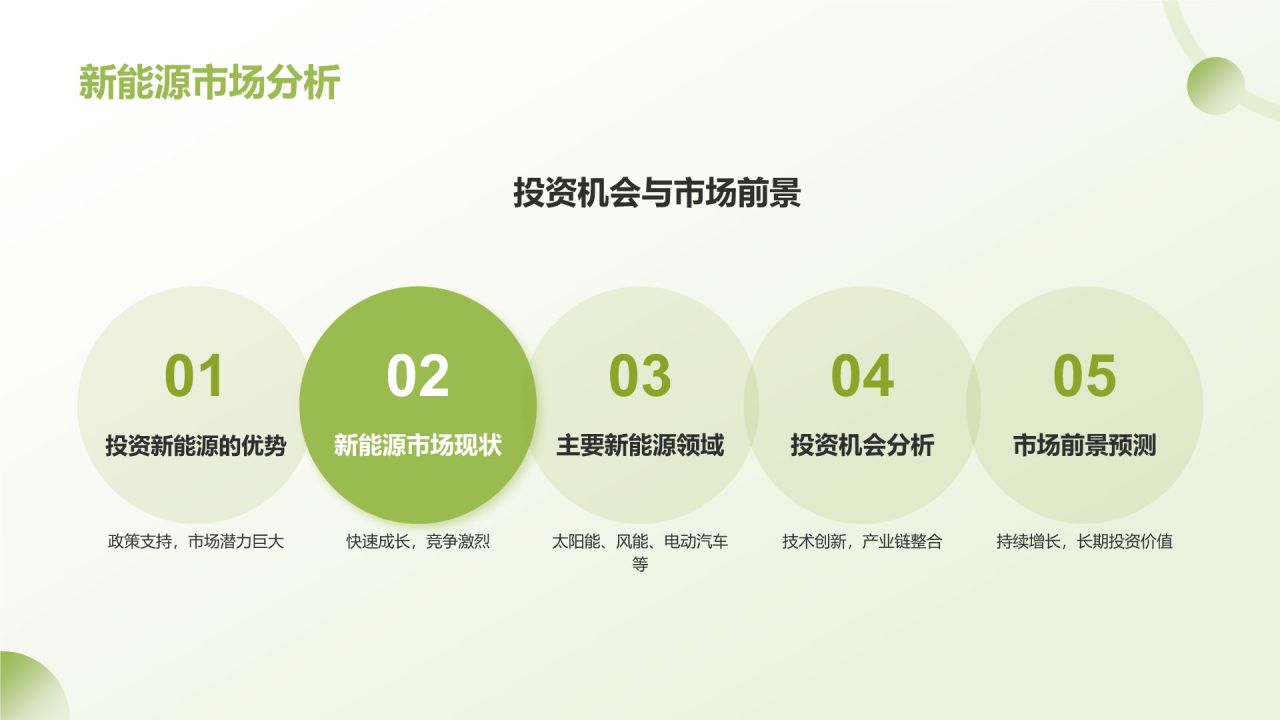 新能源市场分析

投资机会与市场前景

01
投资新能源的优势
政策支持，市场潜力巨大

02
新能源市场现状
快速成长，竞争激烈

03
主要新能源领域
太阳能、风能、电动汽车等

04
投资机会分析
技术创新，产业链整合

05
市场前景预测
持续增长，长期投资价值